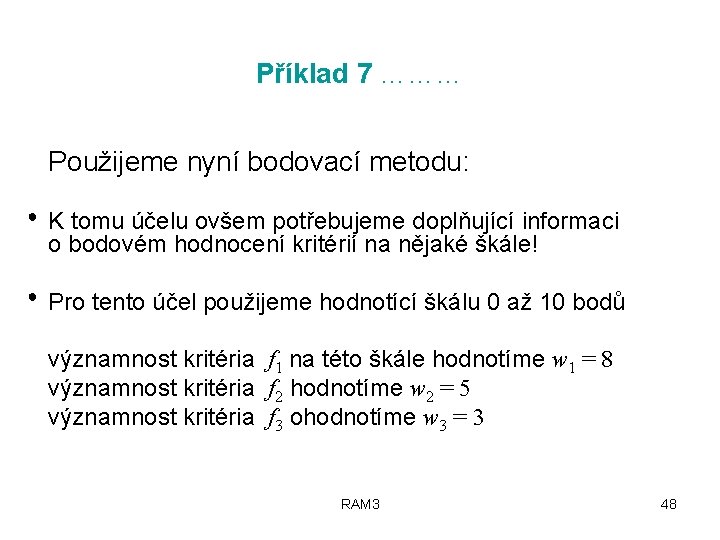 Příklad 7 ………

Použijeme nyní bodovací metodu:

• K tomu účelu ovšem potřebujeme doplňující informaci o bodovém hodnocení kritérií na nějaké škále!

• Pro tento účel použijeme hodnotící škálu 0 až 10 bodů

významnost kritéria $f_1$ na této škále hodnotíme $w_1 = 8$
významnost kritéria $f_2$ hodnotíme $w_2 = 5$
významnost kritéria $f_3$ ohodnotíme $w_3 = 3$

RAM3

48